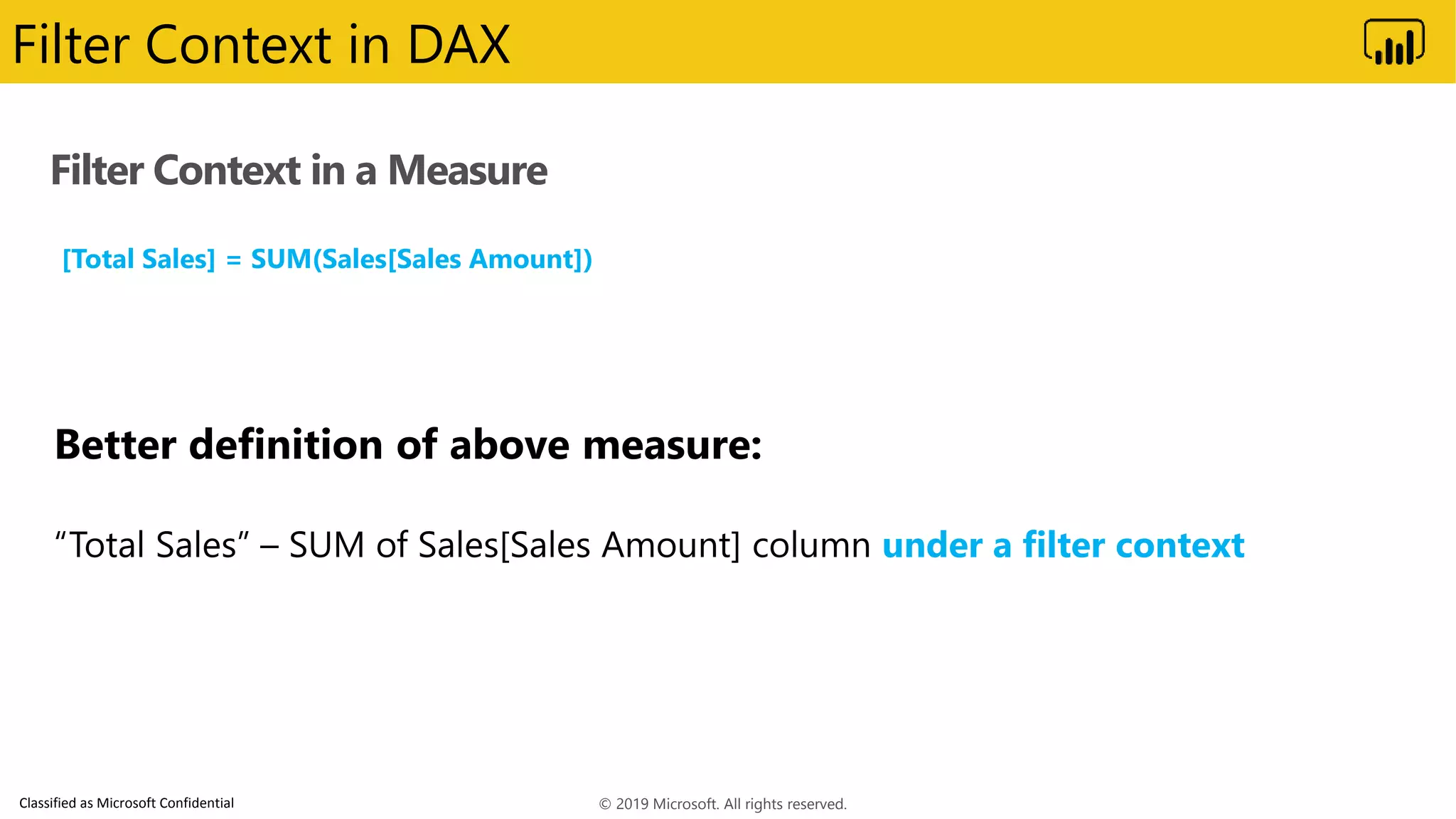 Filter Context in DAX

Filter Context in a Measure

[Total Sales] = SUM(Sales[Sales Amount])

Better definition of above measure:

“Total Sales” – SUM of Sales[Sales Amount] column under a filter context

Classified as Microsoft Confidential

© 2019 Microsoft. All rights reserved.